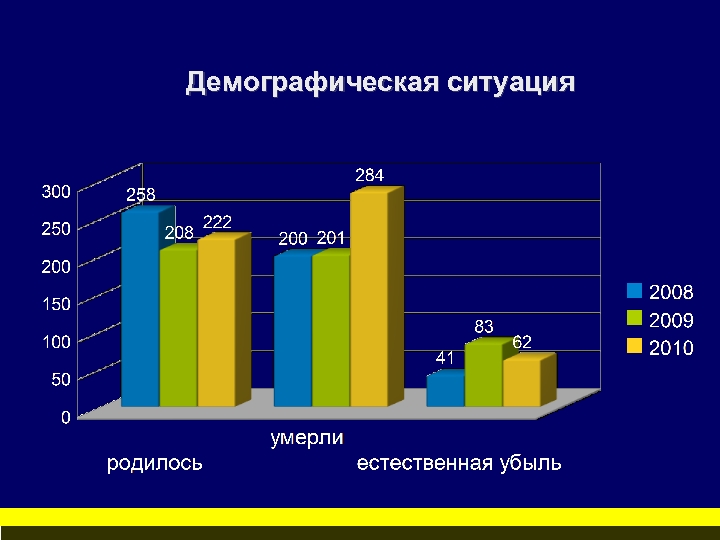 Демографическая ситуация

300
250
200
150
100
50
0

258 208 222
200 201 284
41 83 62

2008
2009
2010

родилось
умерли
естественная убыль